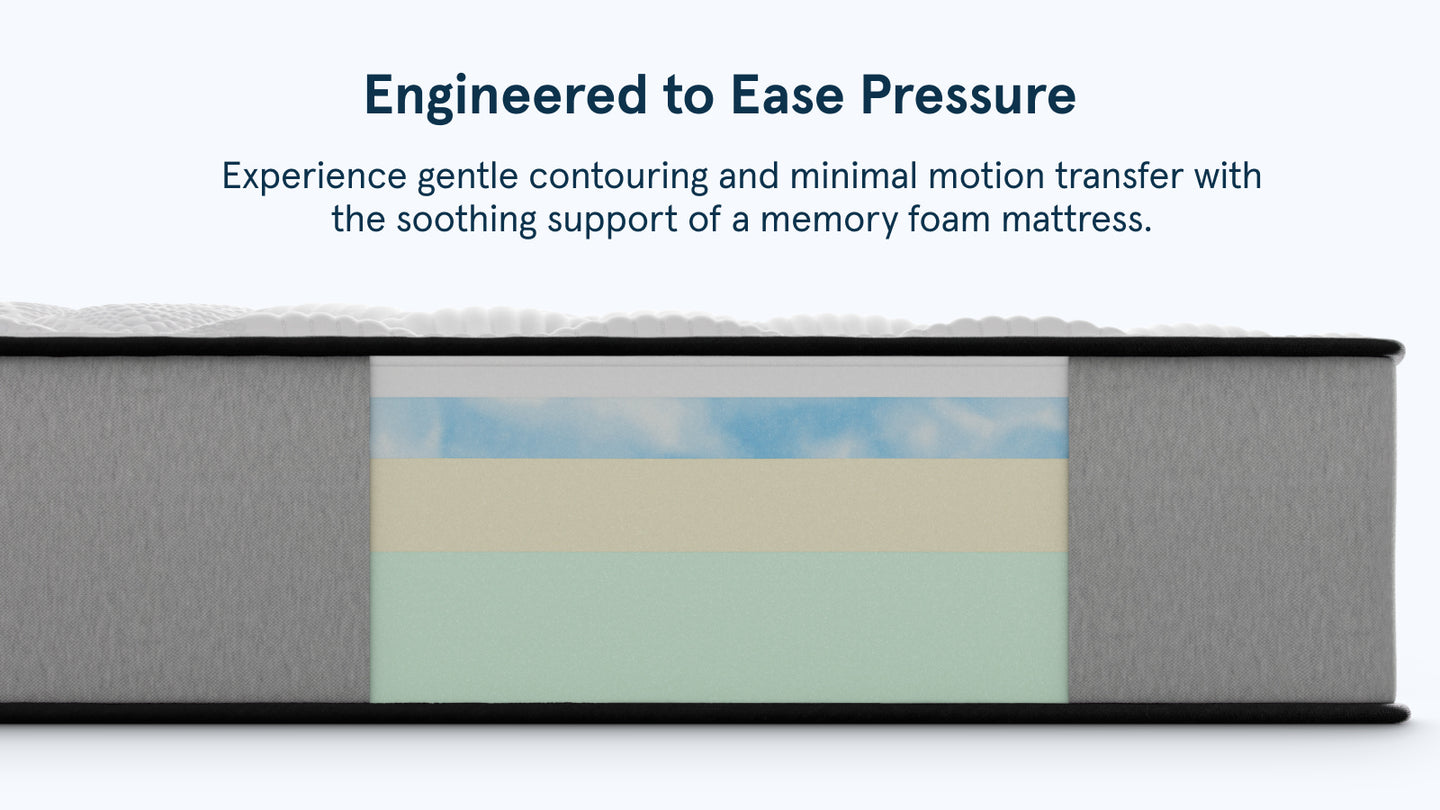 Engineered to Ease Pressure

Experience gentle contouring and minimal motion transfer with the soothing support of a memory foam mattress.